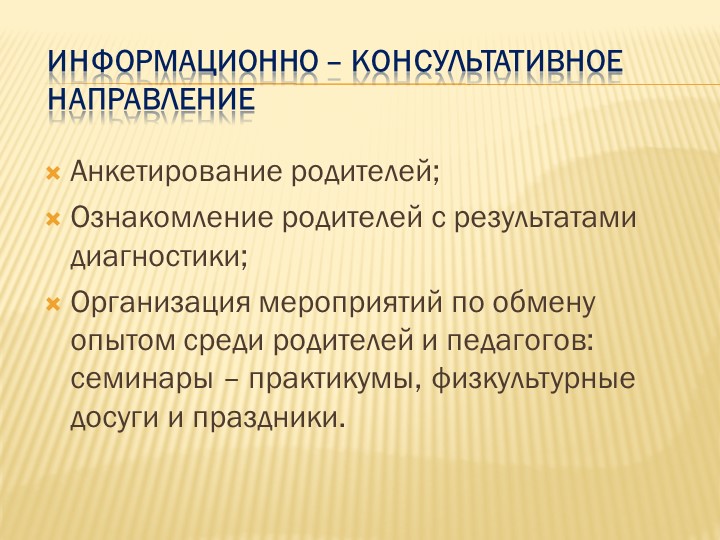 ИНФОРМАЦИОННО – КОНСУЛЬТАТИВНОЕ НАПРАВЛЕНИЕ

Анкетирование родителей;

Ознакомление родителей с результатами диагностики;

Организация мероприятий по обмену опытом среди родителей и педагогов: семинары – практикумы, физкультурные досуги и праздники.